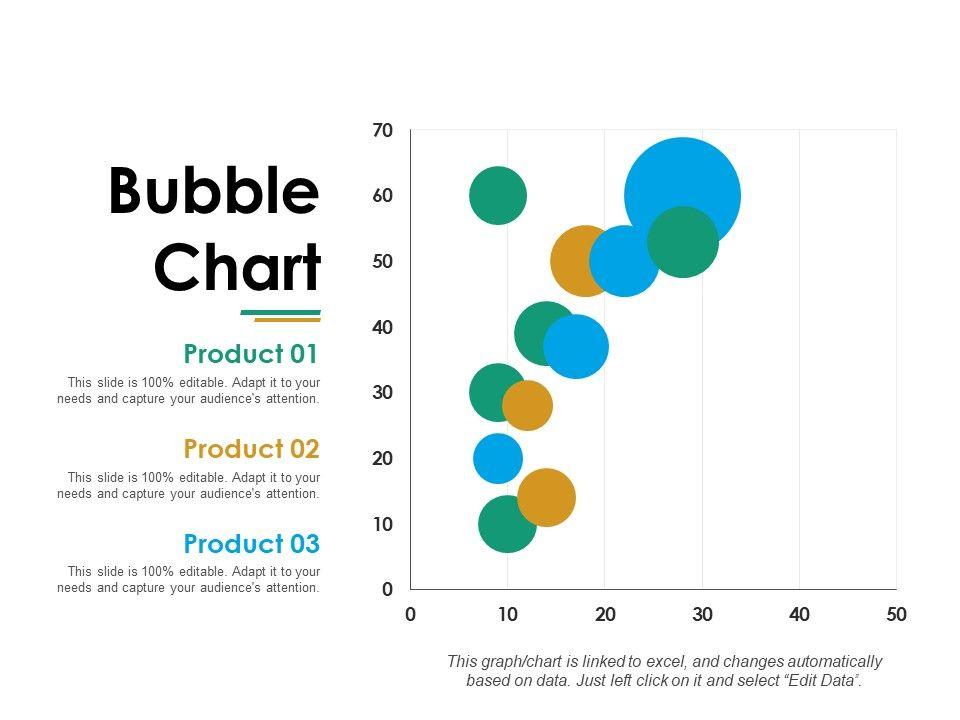 Bubble Chart

Product 01

This slide is 100% editable. Adapt it to your needs and capture your audience's attention.

Product 02

This slide is 100% editable. Adapt it to your needs and capture your audience's attention.

Product 03

This slide is 100% editable. Adapt it to your needs and capture your audience's attention.

70
60
50
40
30
20
10
0

0 10 20 30 40 50

This graph/chart is linked to excel, and changes automatically based on data. Just left click on it and select "Edit Data".